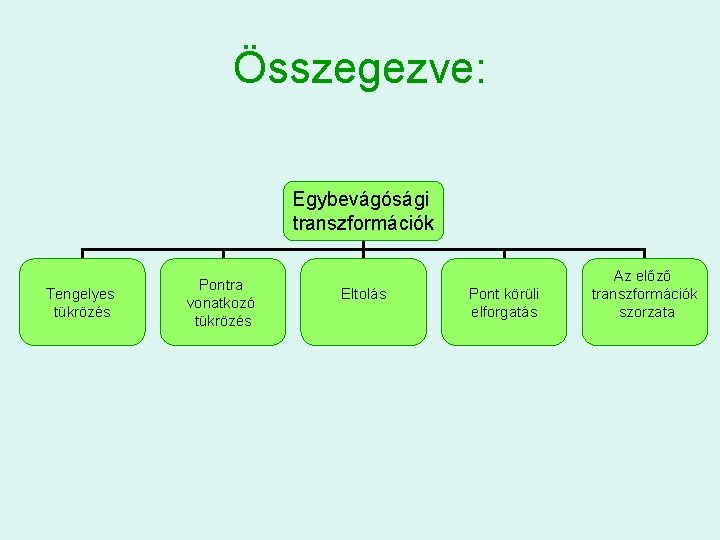 Összegezve:

Egybevágósági transzformációk

Tengelyes tükrözés

Pontra vonatkozó tükrözés

Eltolás

Pont körüli elforgatás

Az előző transzformációk szorzata